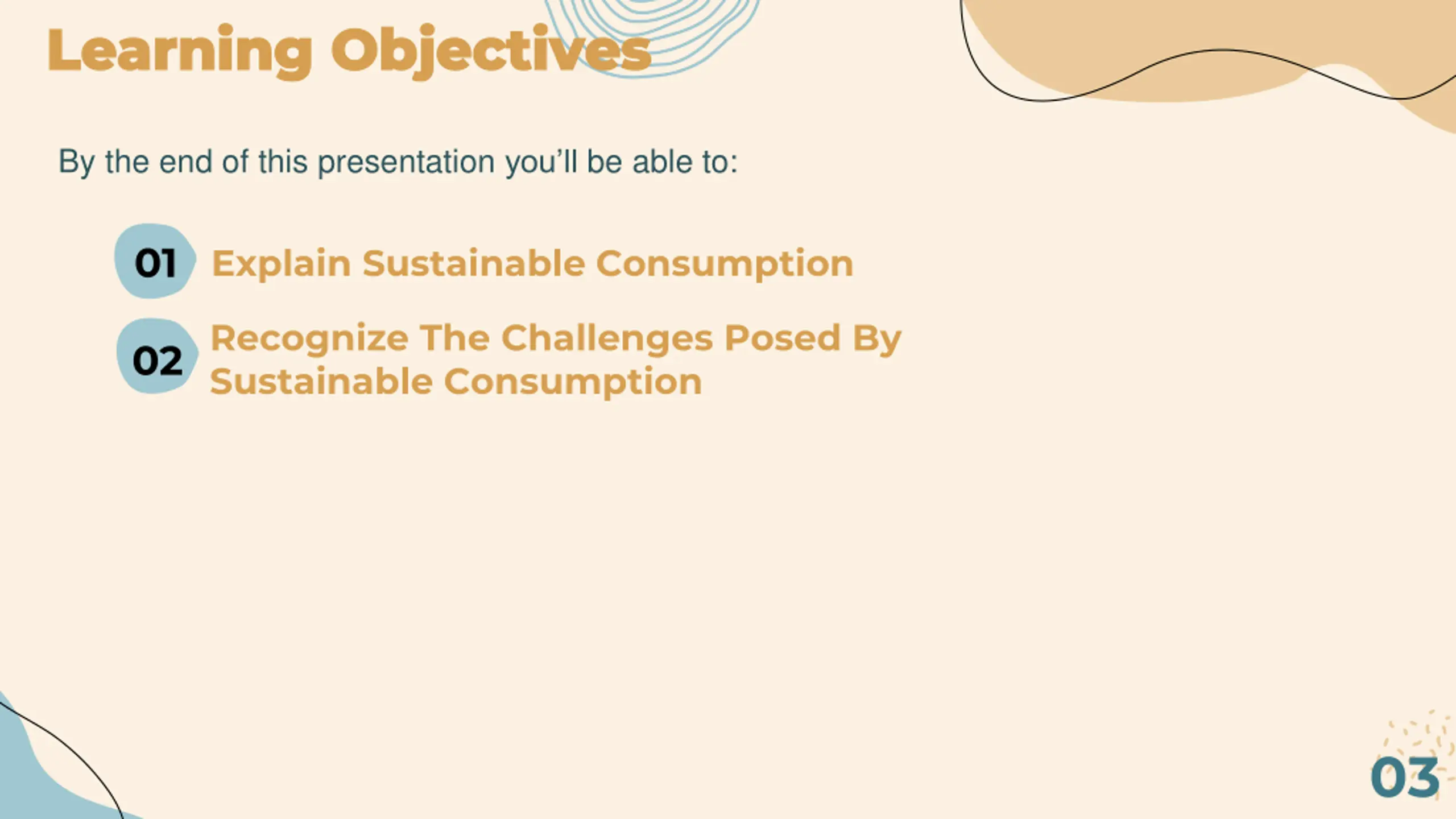 Learning Objectives

By the end of this presentation you'll be able to:

01 Explain Sustainable Consumption

02 Recognize The Challenges Posed By Sustainable Consumption

03